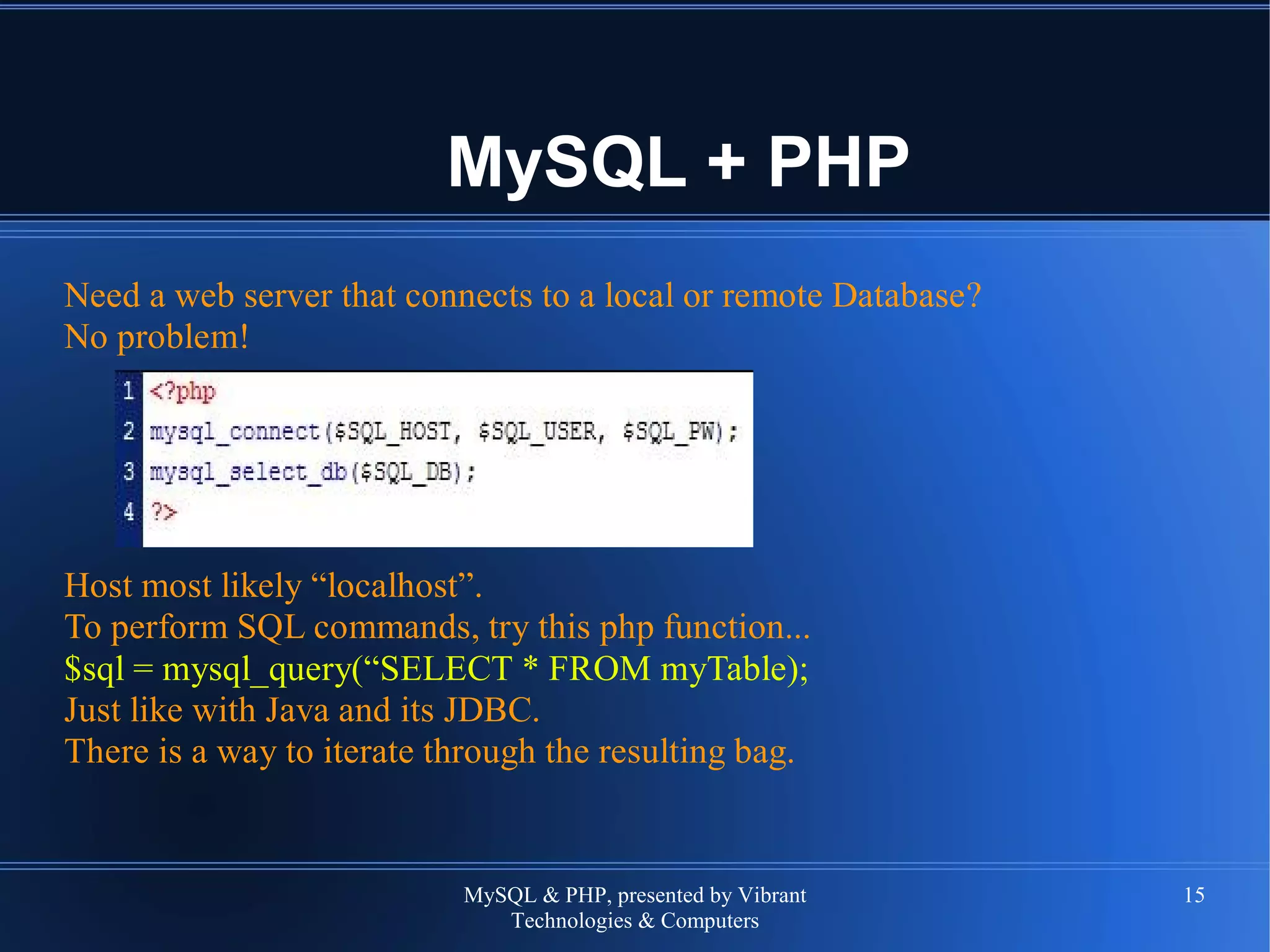 MySQL + PHP

Need a web server that connects to a local or remote Database?
No problem!

1 <?php
2 mysql_connect($SQL_HOST, $SQL_USER, $SQL_PW);
3 mysql_select_db($SQL_DB);
4 ?>

Host most likely “localhost”.
To perform SQL commands, try this php function...
$sql = mysql_query(“SELECT * FROM myTable);
Just like with Java and its JDBC.
There is a way to iterate through the resulting bag.

MySQL & PHP, presented by Vibrant Technologies & Computers

15